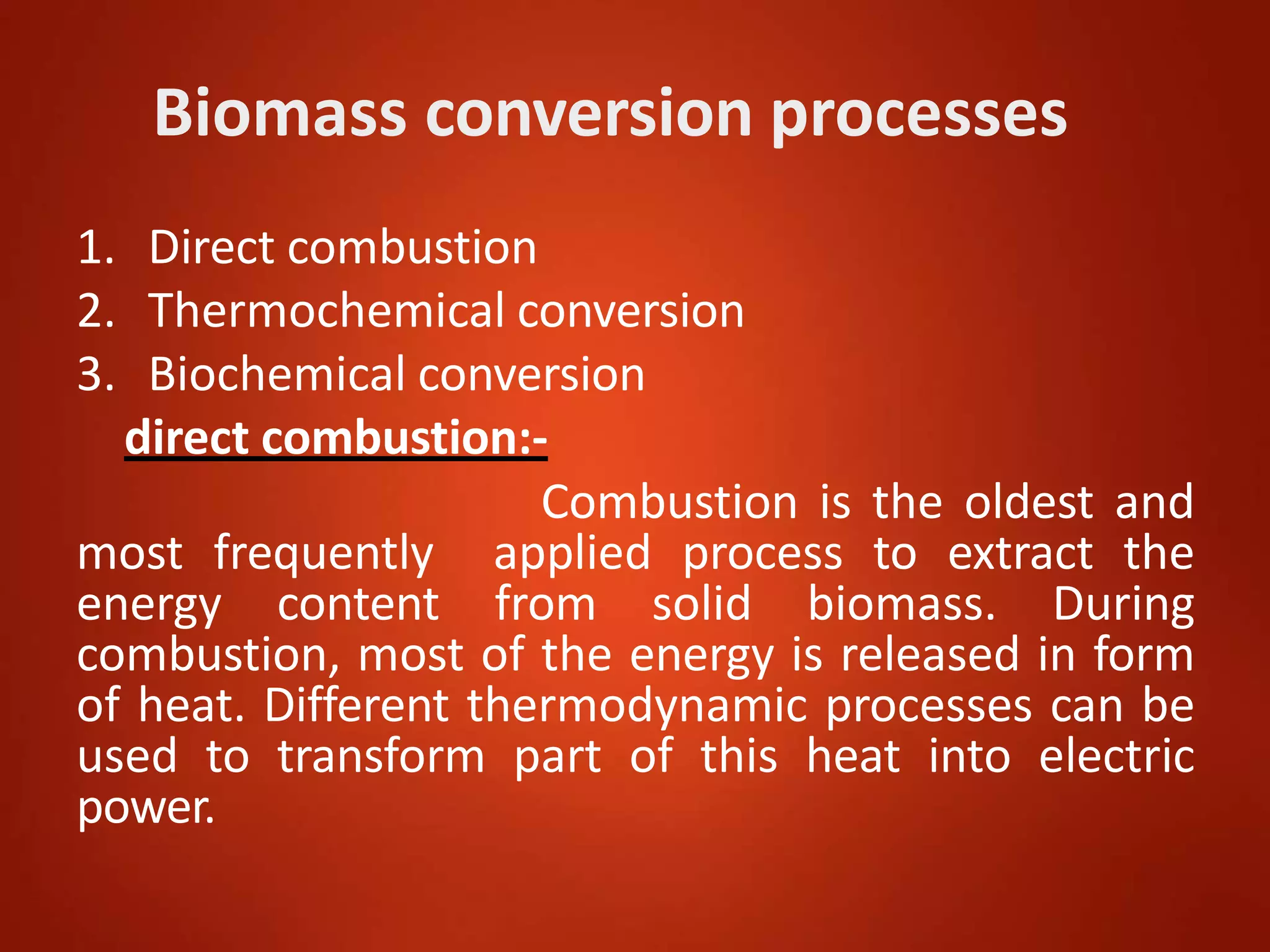 Biomass conversion processes

1. Direct combustion
2. Thermochemical conversion
3. Biochemical conversion

direct combustion:-

Combustion is the oldest and most frequently applied process to extract the energy content from solid biomass. During combustion, most of the energy is released in form of heat. Different thermodynamic processes can be used to transform part of this heat into electric power.